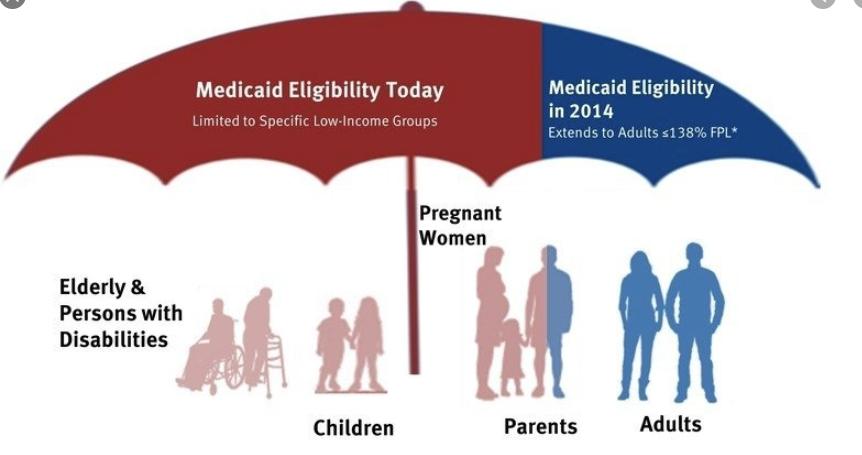 Medicaid Eligibility Today

Limited to Specific Low-Income Groups

Medicaid Eligibility in 2014

Extends to Adults ≤138% FPL*

Pregnant Women

Elderly & Persons with Disabilities

Children

Parents

Adults